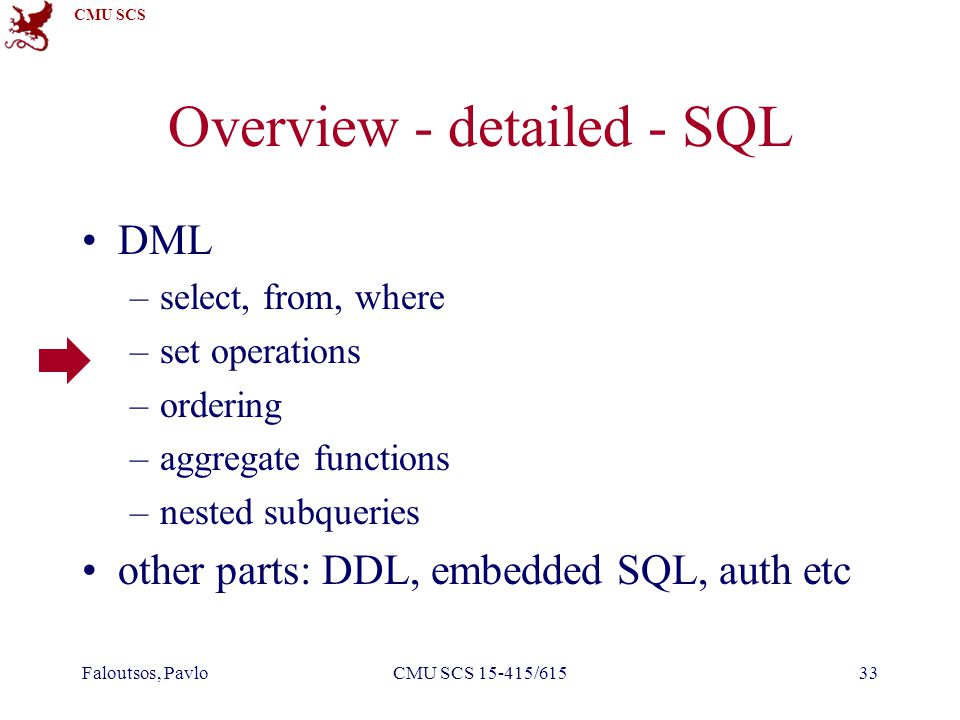 CMU SCS

Overview - detailed - SQL

• DML
– select, from, where
– set operations
– ordering
– aggregate functions
– nested subqueries
• other parts: DDL, embedded SQL, auth etc

Faloutsos, Pavlo CMU SCS 15-415/615 33